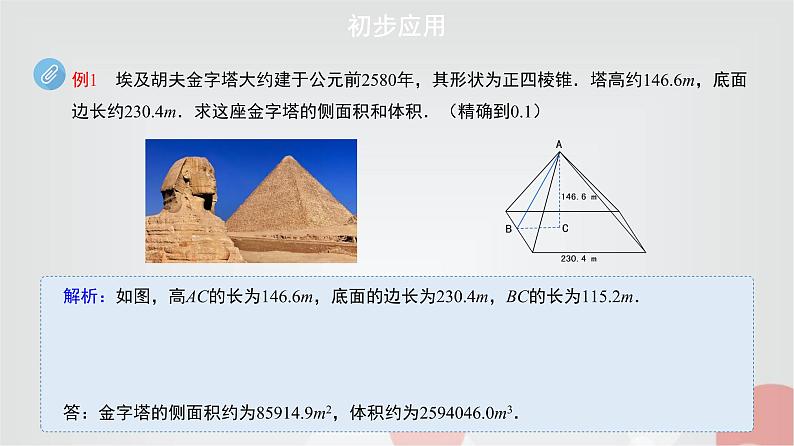 初步应用

例1　埃及胡夫金字塔大约建于公元前2580年，其形状为正四棱锥．塔高约$146.6m$，底面边长约$230.4m$．求这座金字塔的侧面积和体积．（精确到0.1）

A

146.6 m

B

C

230.4 m

解析：如图，高$AC$的长为$146.6m$，底面的边长为$230.4m$，$BC$的长为$115.2m$．

答：金字塔的侧面积约为$85914.9m^2$，体积约为$2594046.0m^3$．